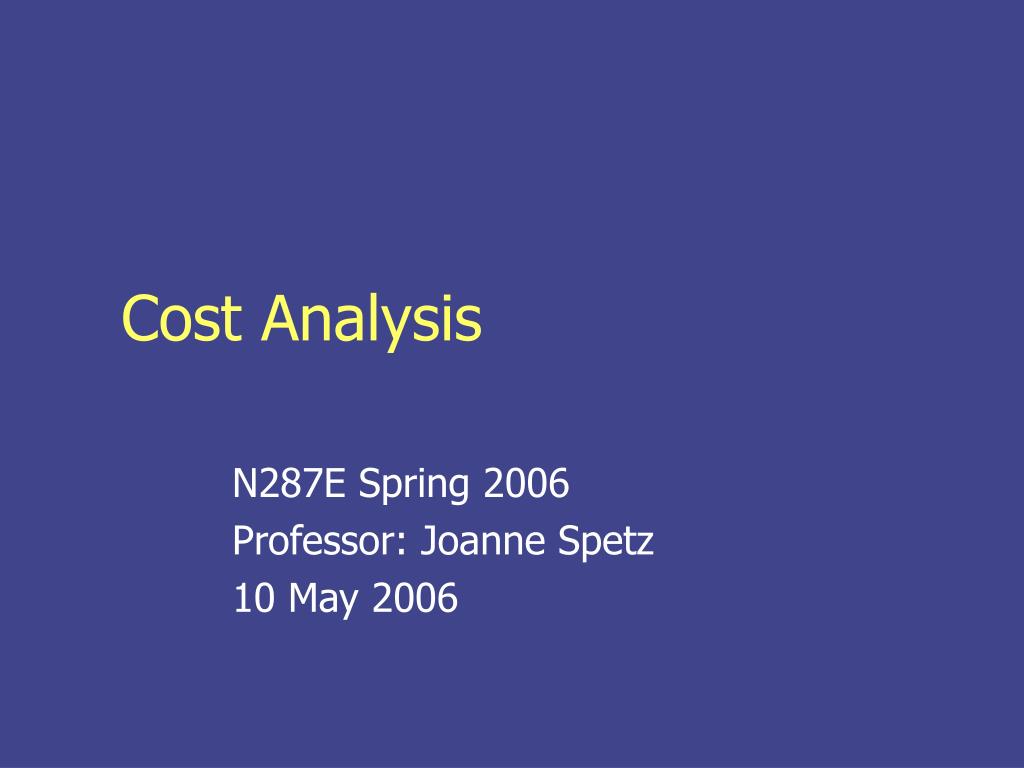 Cost Analysis

N287E Spring 2006
Professor: Joanne Spetz
10 May 2006